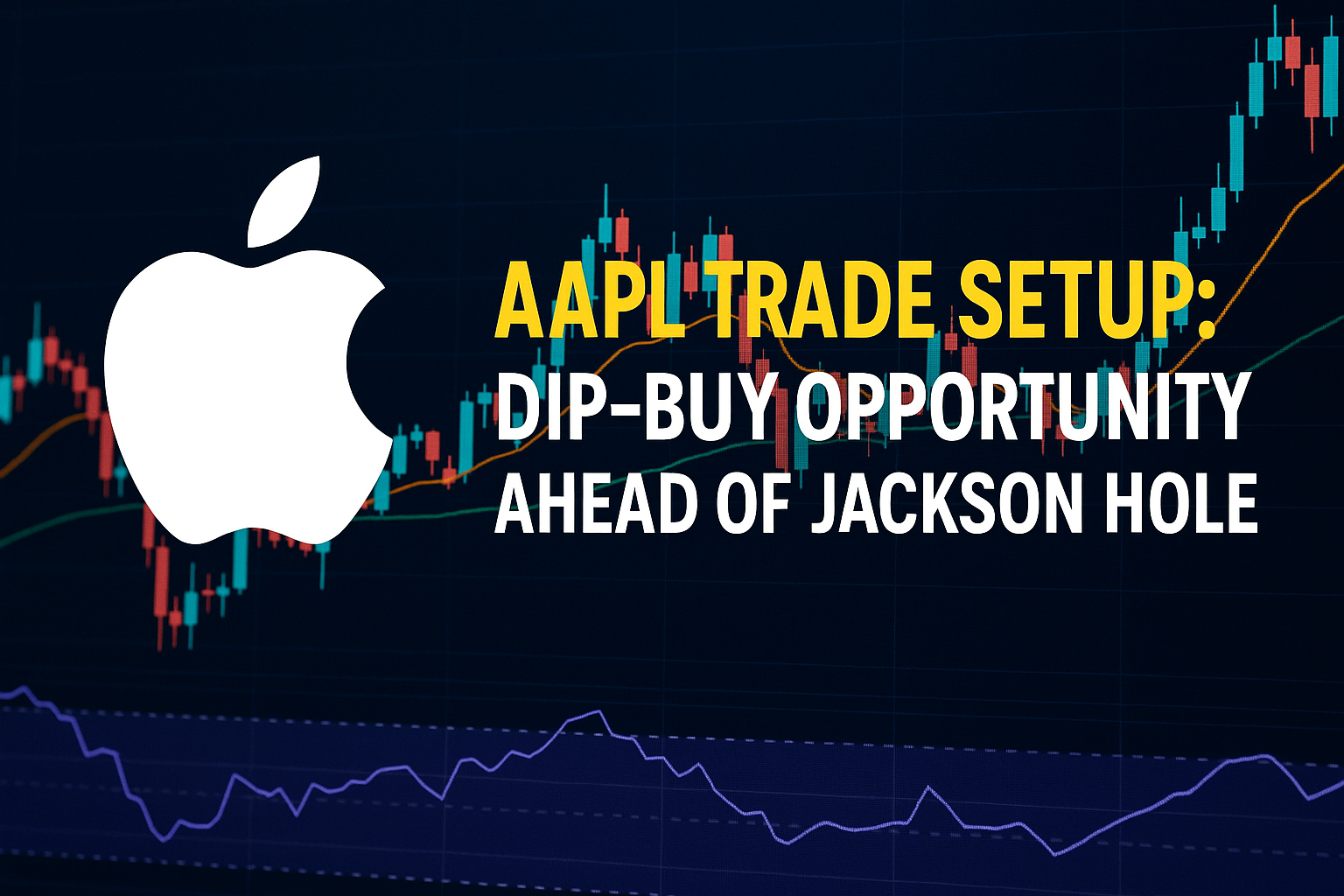 AAPL TRADE SETUP:
DIP-BUY OPPORTUNITY
AHEAD OF JACKSON HOLE